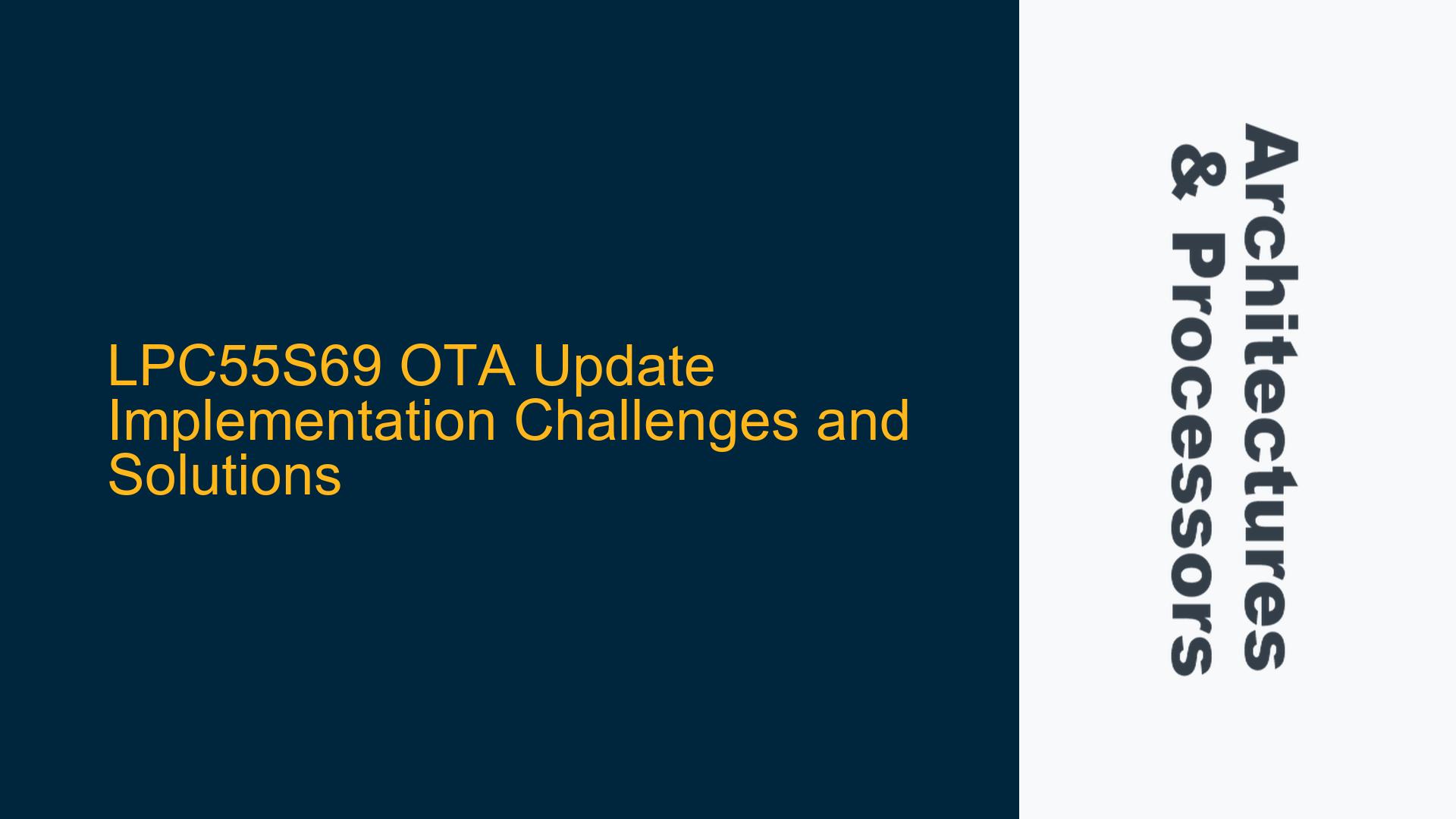 LPC55S69 OTA Update Implementation Challenges and Solutions

Architectures & Processors